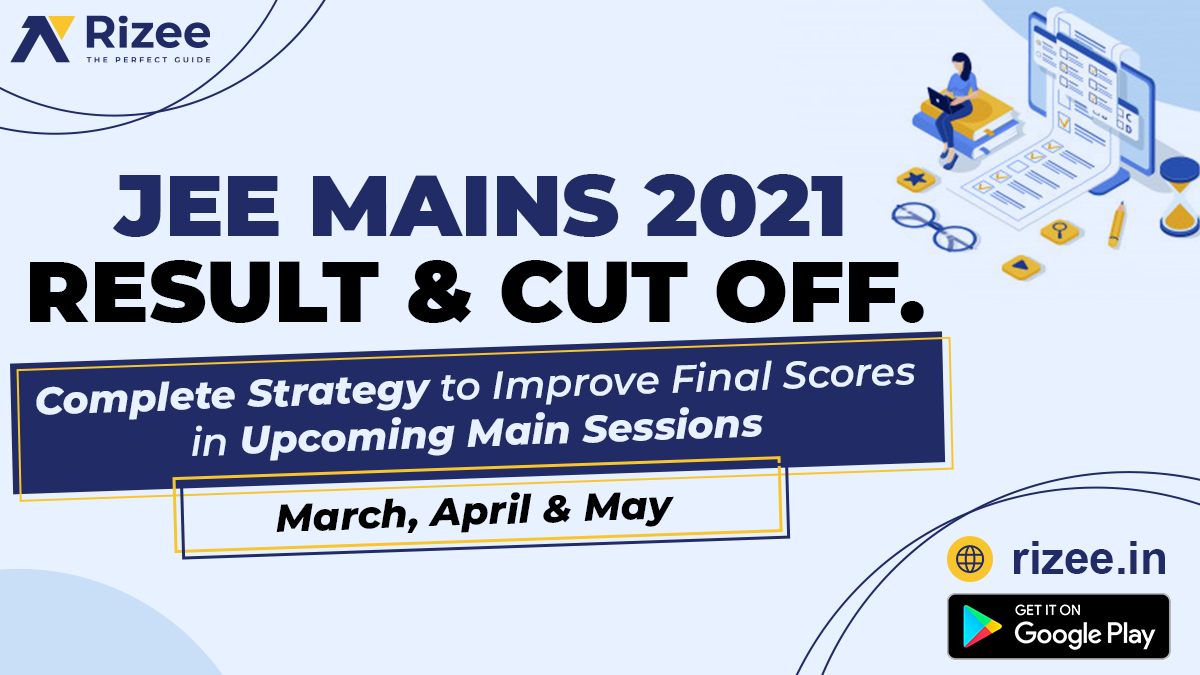 Rizee
THE PERFECT GUIDE

JEE MAINS 2021
RESULT & CUT OFF.

Complete Strategy to Improve Final Scores in Upcoming Main Sessions

March, April & May

rizee.in

GET IT ON
Google Play